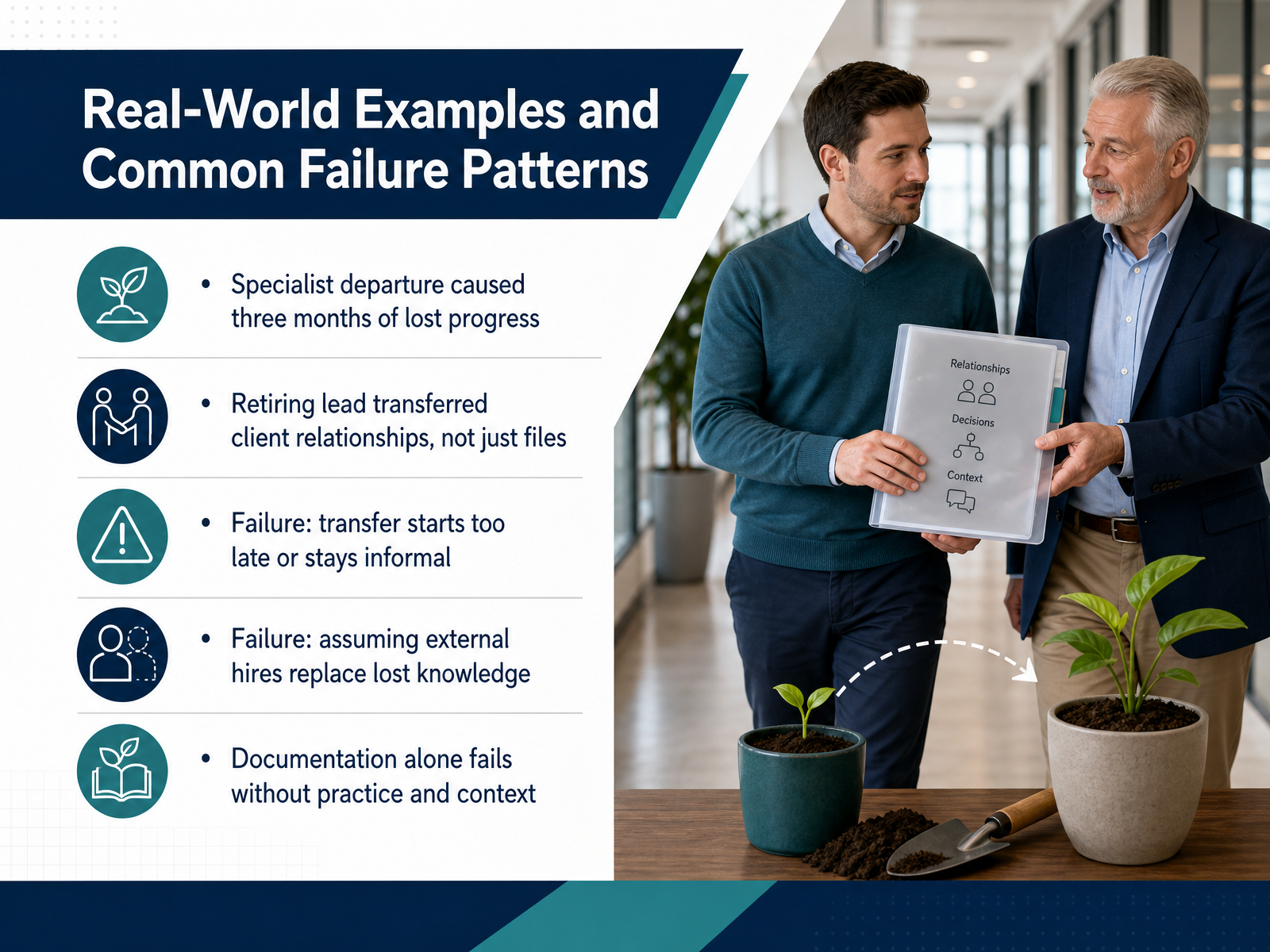 Real-World Examples and Common Failure Patterns

• Specialist departure caused three months of lost progress

• Retiring lead transferred client relationships, not just files

• Failure: transfer starts too late or stays informal

• Failure: assuming external hires replace lost knowledge

• Documentation alone fails without practice and context

Relationships

Decisions

Context